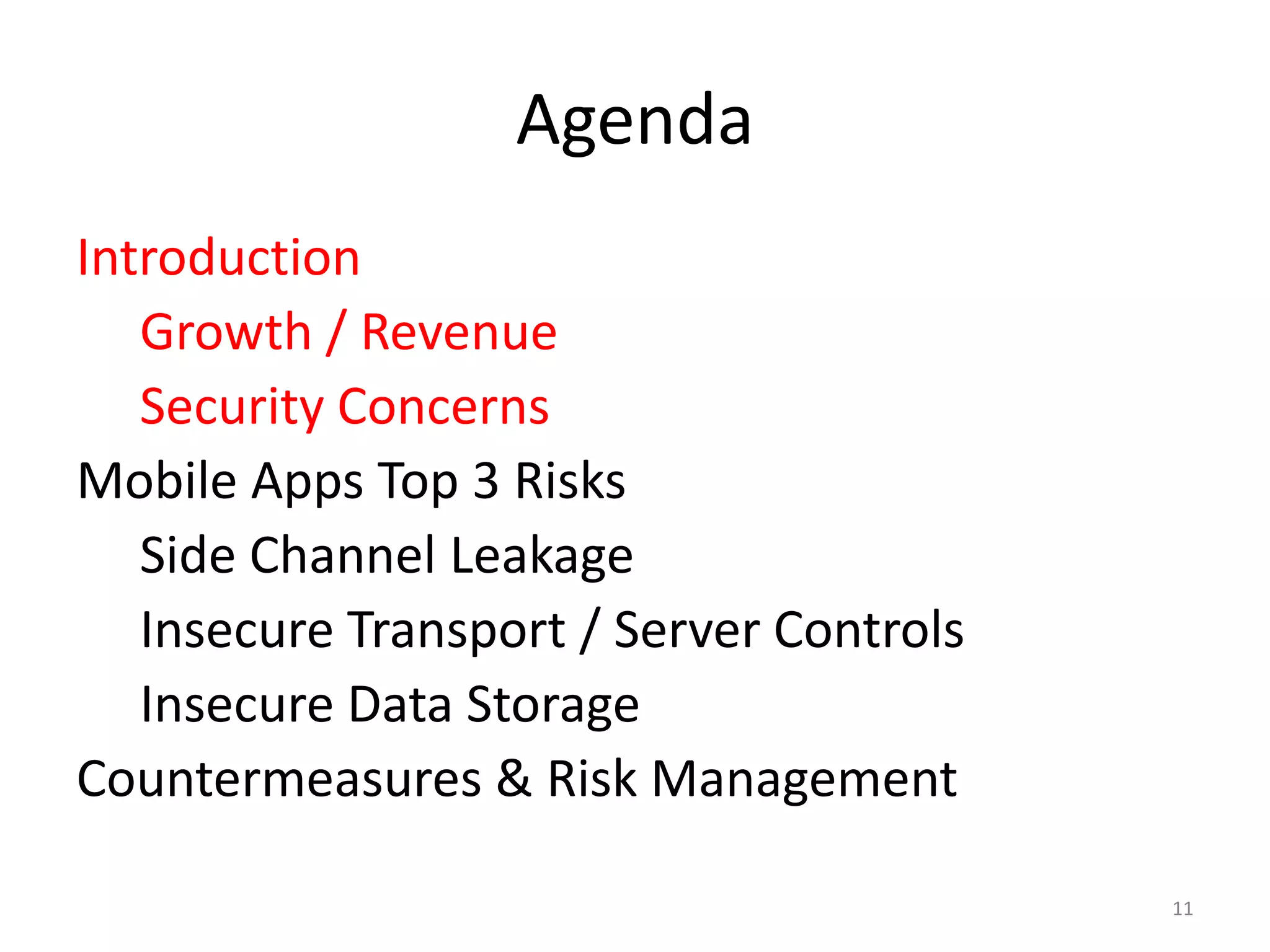 Agenda

Introduction

Growth / Revenue

Security Concerns

Mobile Apps Top 3 Risks

Side Channel Leakage

Insecure Transport / Server Controls

Insecure Data Storage

Countermeasures & Risk Management

11